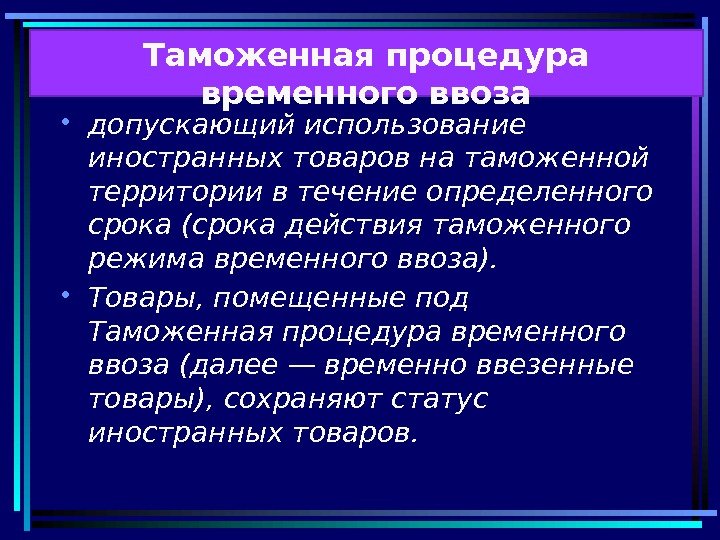 Таможенная процедура временного ввоза

• допускающий использование иностранных товаров на таможенной территории в течение определенного срока (срока действия таможенного режима временного ввоза).

• Товары, помещенные под Таможенная процедура временного ввоза (далее — временно ввезенные товары), сохраняют статус иностранных товаров.